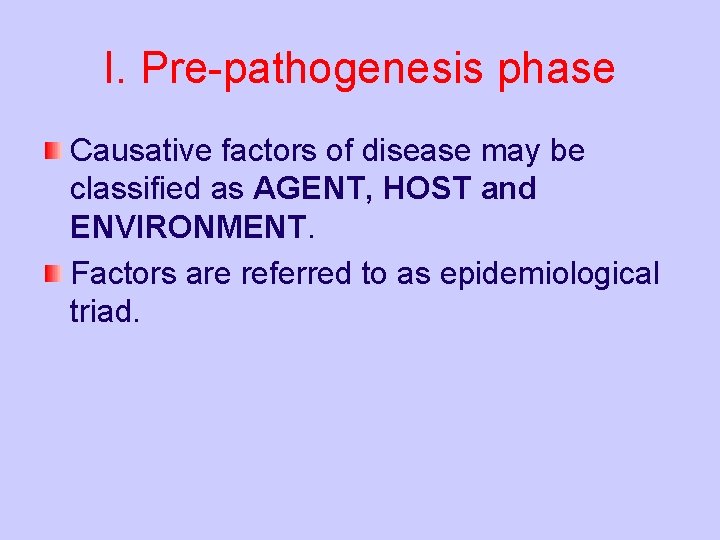 I. Pre-pathogenesis phase

Causative factors of disease may be classified as AGENT, HOST and ENVIRONMENT.

Factors are referred to as epidemiological triad.